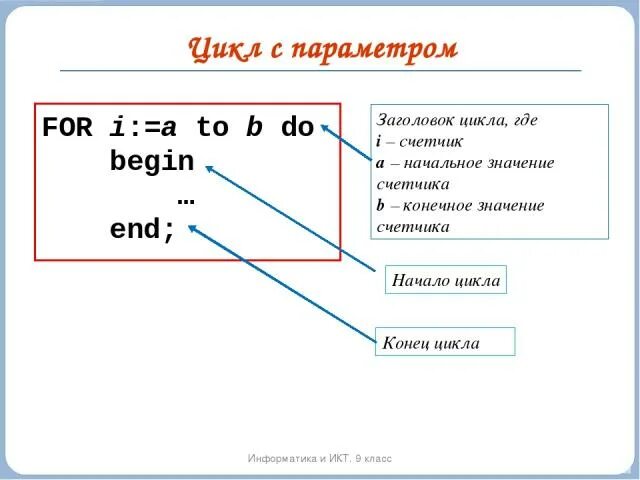 Цикл с параметром

FOR i:=a to b do
begin
…
end;

Заголовок цикла, где
i – счетчик
a – начальное значение счетчика
b – конечное значение счетчика

Начало цикла

Конец цикла

Информатика и ИКТ. 9 класс